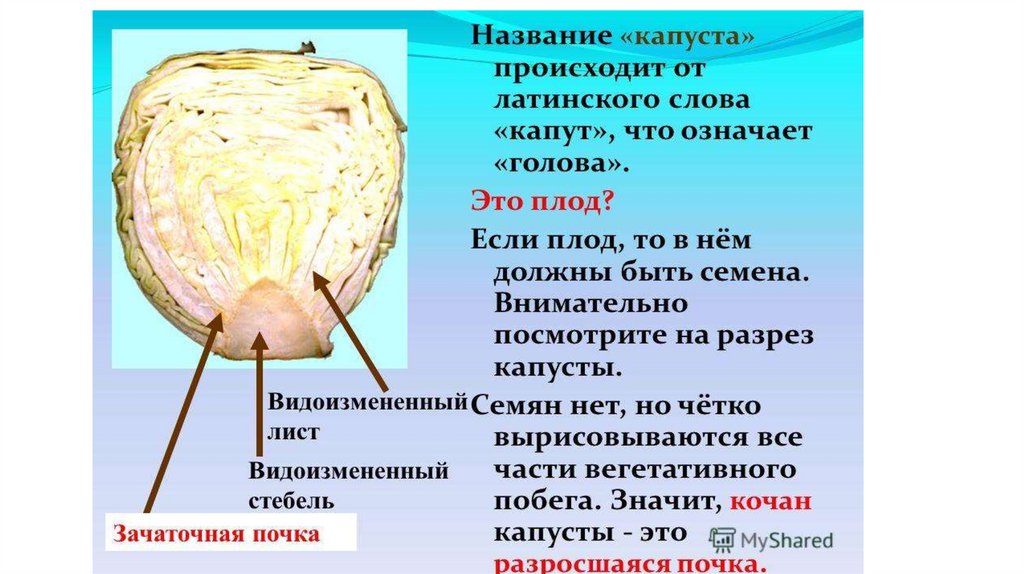 Название «капуста» происходит от латинского слова «капут», что означает «голова».

Это плод?

Если плод, то в нём должны быть семена. Внимательно посмотрите на разрез капусты.

Семян нет, но чётко вырисовываются все части вегетативного побега. Значит, кочан капусты - это разросшаяся почка.

Видоизмененный лист

Видоизмененный стебель

Зачаточная почка

MyShared